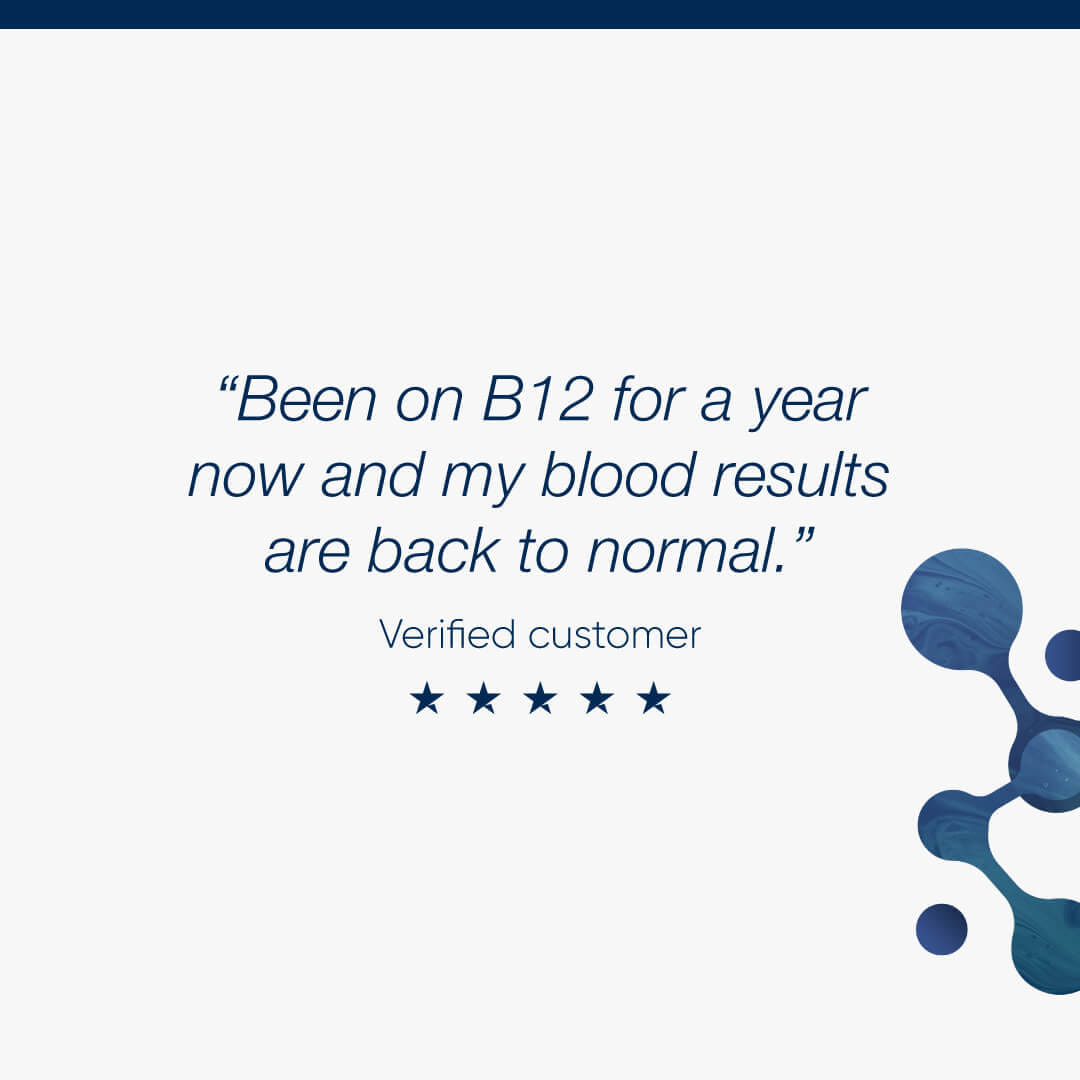 “Been on B12 for a year now and my blood results are back to normal.”

Verified customer

★ ★ ★ ★ ★